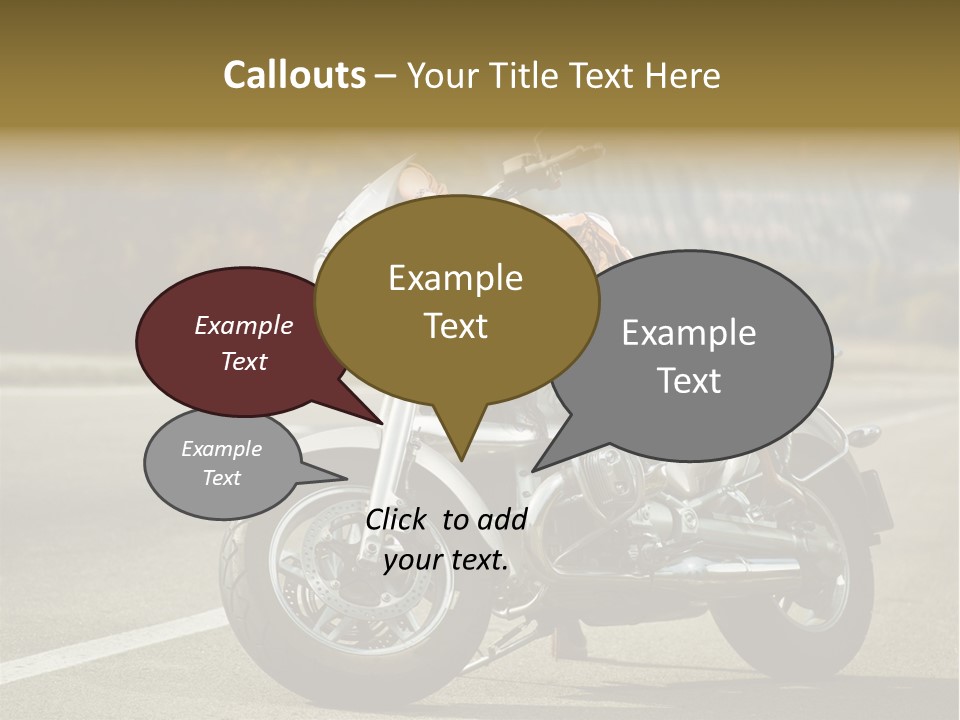 Callouts – Your Title Text Here

Example Text

Example Text

Example Text

Example Text

Click to add your text.